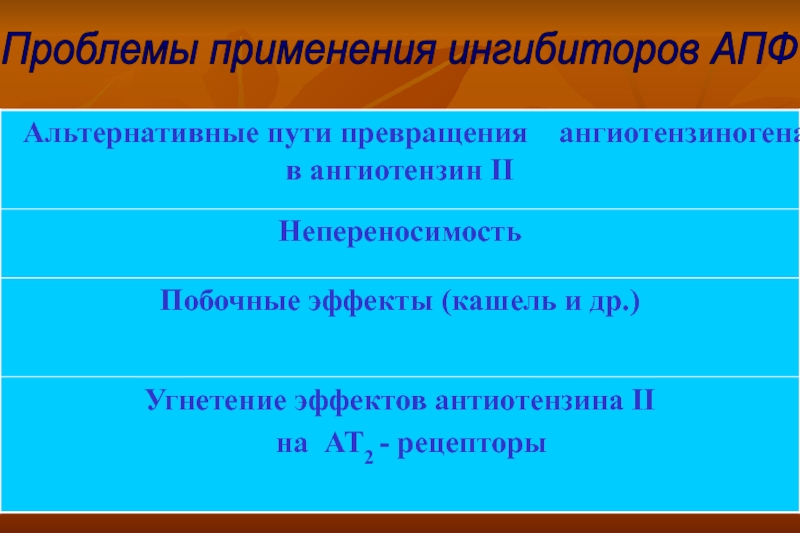 Проблемы применения ингибиторов АПФ

| Альтернативные пути превращения ангиотензиногена в ангиотензин II |
|---|
| Непереносимость |
| Побочные эффекты (кашель и др.) |
| Угнетение эффектов антиотензина II на $АТ_2$ - рецепторы |